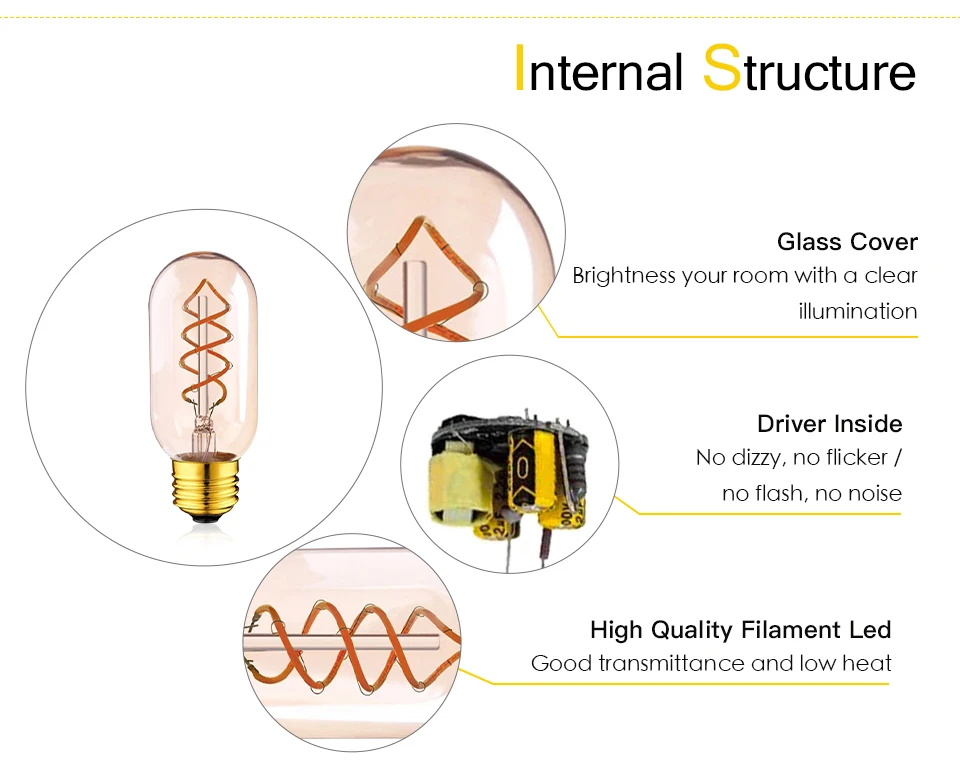 Internal Structure

Glass Cover
Brightness your room with a clear illumination

Driver Inside
No dizzy, no flicker / no flash, no noise

High Quality Filament Led
Good transmittance and low heat